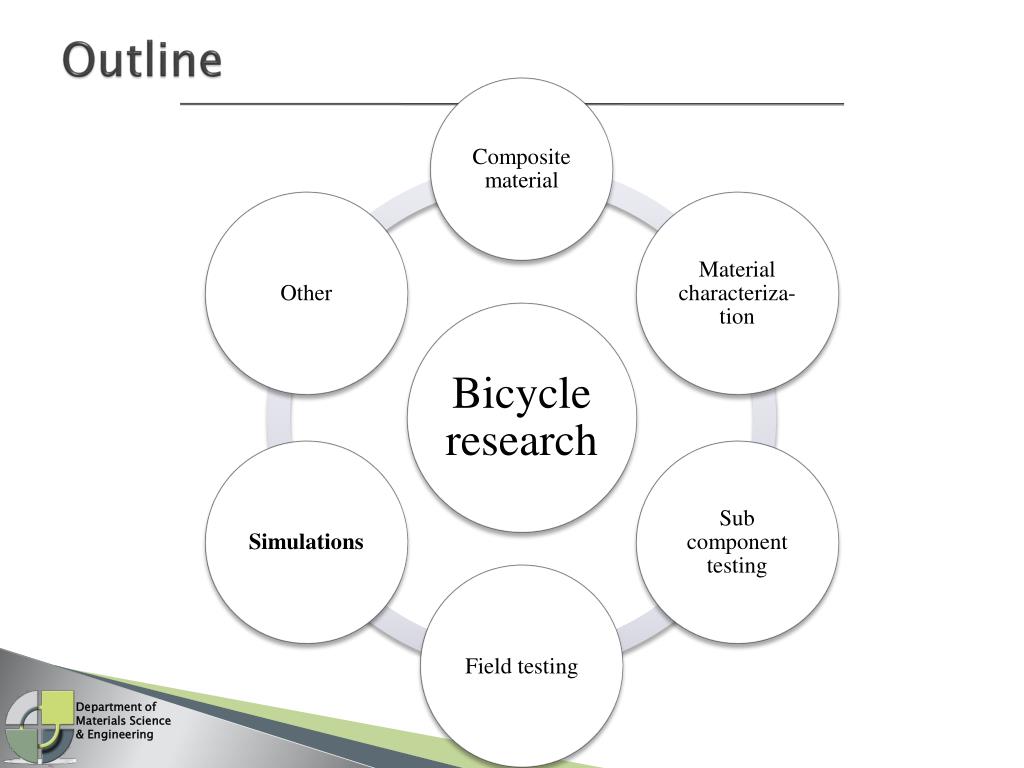 Outline

Bicycle research

Composite material

Material characterization

Sub component testing

Field testing

Simulations

Other

Department of Materials Science & Engineering